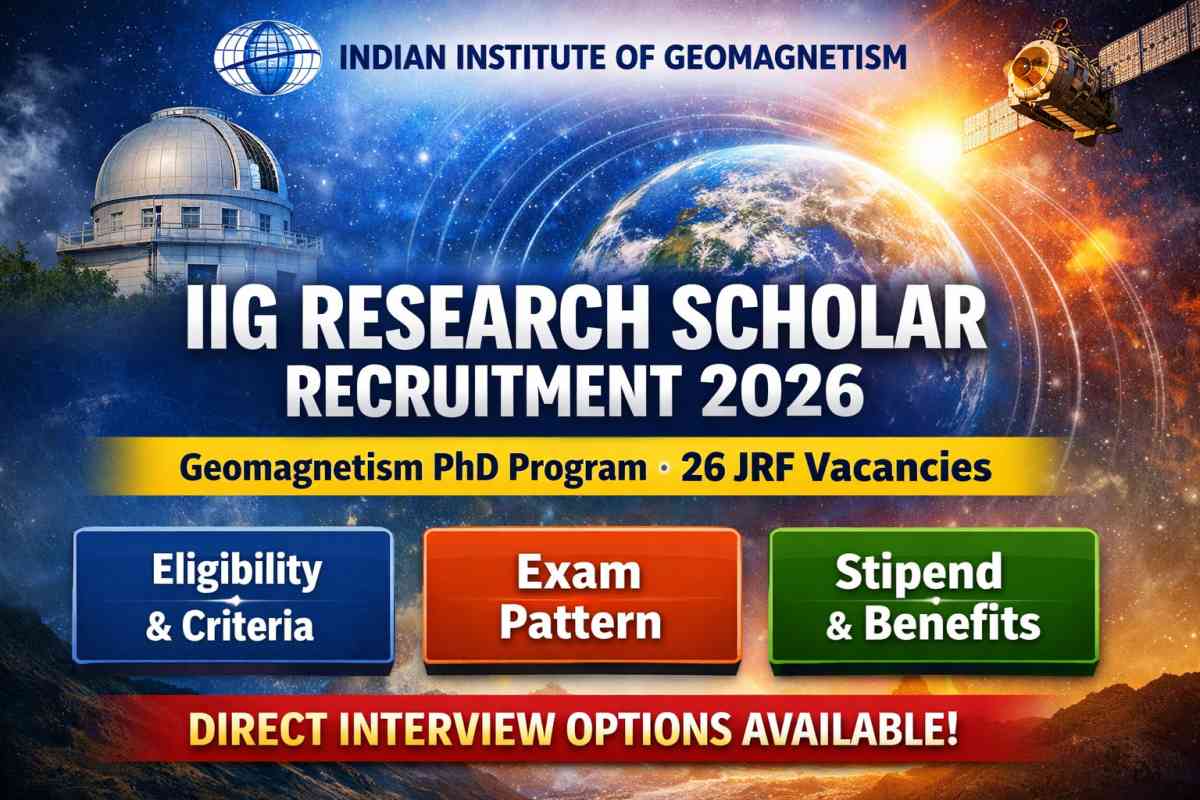 INDIAN INSTITUTE OF GEOMAGNETISM

IIG RESEARCH SCHOLAR RECRUITMENT 2026

Geomagnetism PhD Program · 26 JRF Vacancies

Eligibility & Criteria

Exam Pattern

Stipend & Benefits

DIRECT INTERVIEW OPTIONS AVAILABLE!